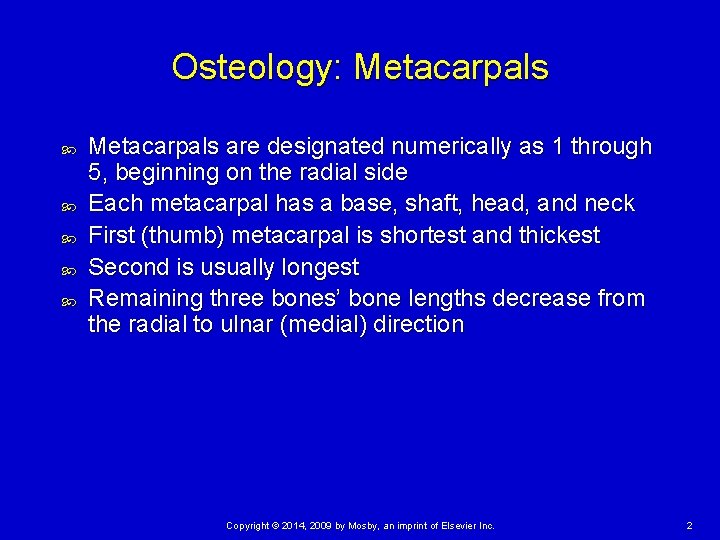 Osteology: Metacarpals

Metacarpals are designated numerically as 1 through 5, beginning on the radial side

Each metacarpal has a base, shaft, head, and neck

First (thumb) metacarpal is shortest and thickest

Second is usually longest

Remaining three bones’ bone lengths decrease from the radial to ulnar (medial) direction

Copyright © 2014, 2009 by Mosby, an imprint of Elsevier Inc.

2